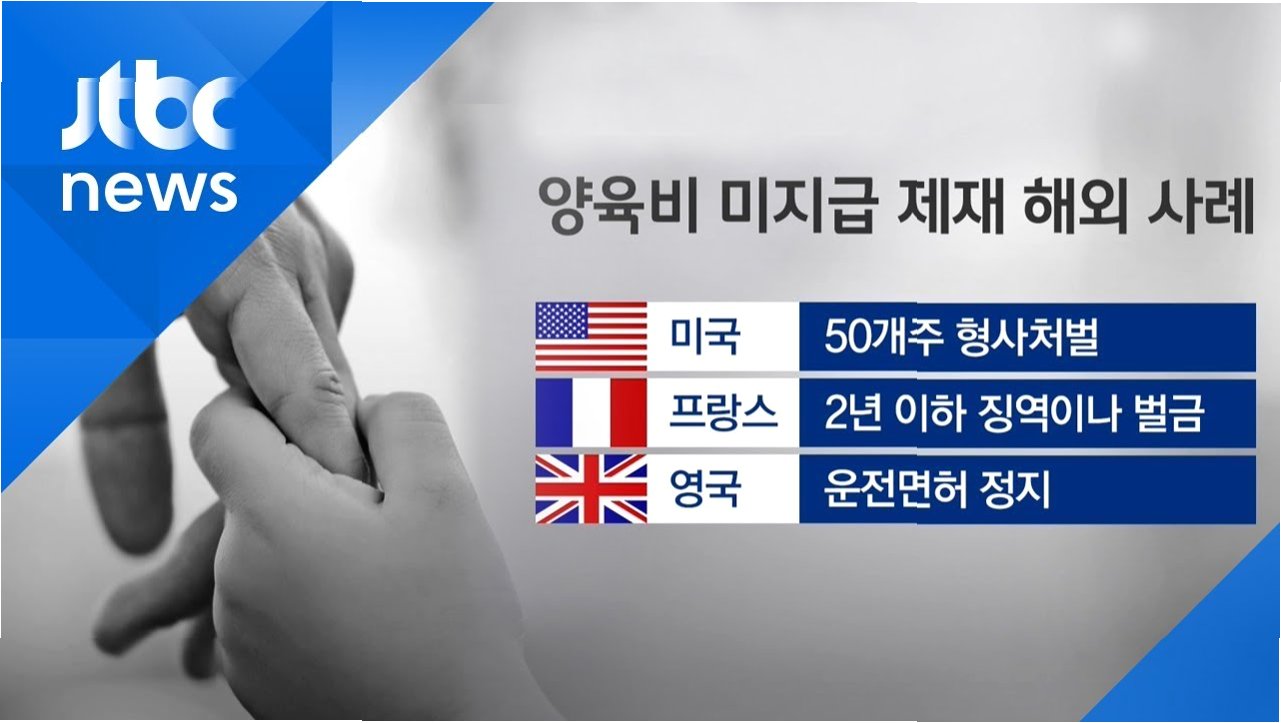 jtbc news

양육비 미지급 제재 해외 사례

| 미국 | 50개주 형사처벌 |
|---|---|
| 프랑스 | 2년 이하 징역이나 벌금 |
| 영국 | 운전면허 정지 |